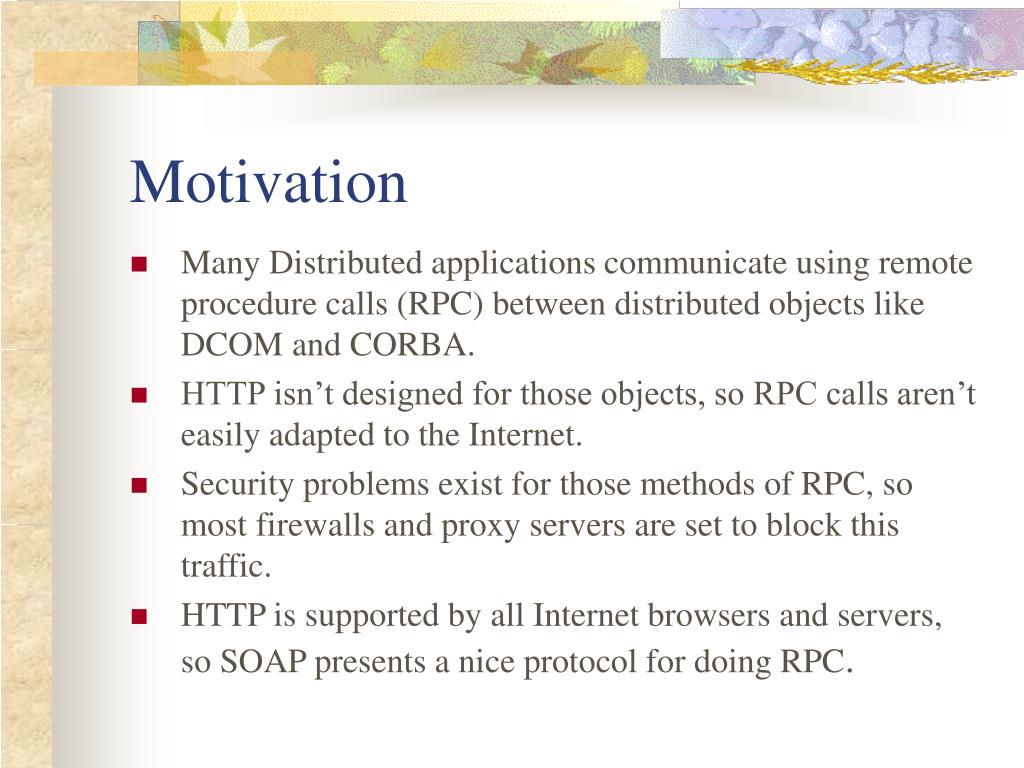 Motivation

Many Distributed applications communicate using remote procedure calls (RPC) between distributed objects like DCOM and CORBA.

HTTP isn’t designed for those objects, so RPC calls aren’t easily adapted to the Internet.

Security problems exist for those methods of RPC, so most firewalls and proxy servers are set to block this traffic.

HTTP is supported by all Internet browsers and servers, so SOAP presents a nice protocol for doing RPC.